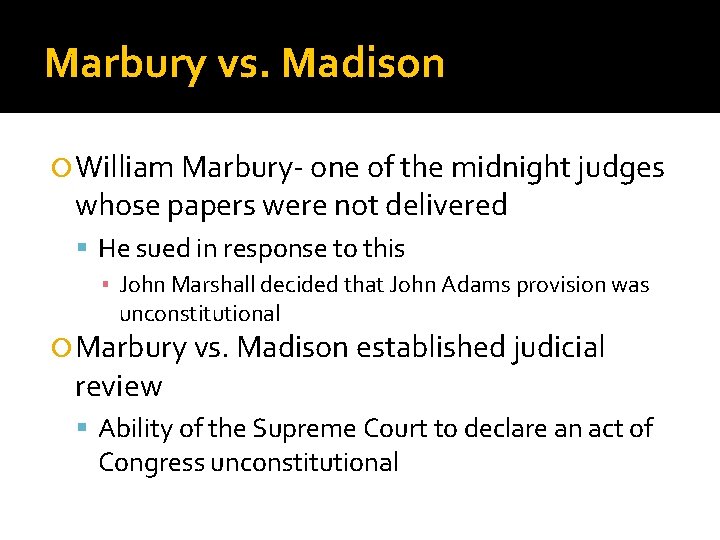 Marbury vs. Madison

William Marbury- one of the midnight judges whose papers were not delivered

He sued in response to this

John Marshall decided that John Adams provision was unconstitutional

Marbury vs. Madison established judicial review

Ability of the Supreme Court to declare an act of Congress unconstitutional